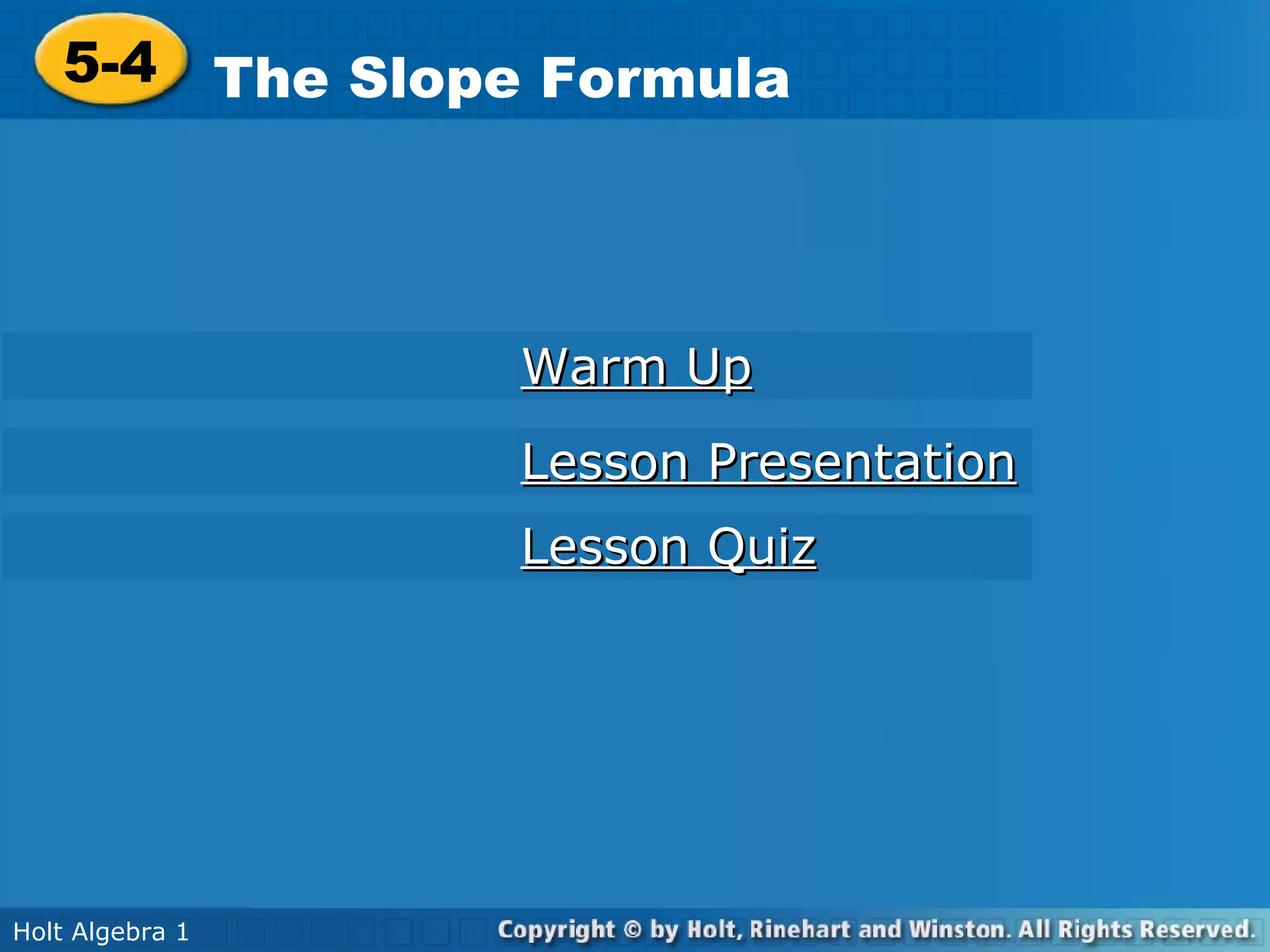 5-4 The Slope Formula

Warm Up

Lesson Presentation

Lesson Quiz

Holt Algebra 1

Copyright © by Holt, Rinehart and Winston. All Rights Reserved.